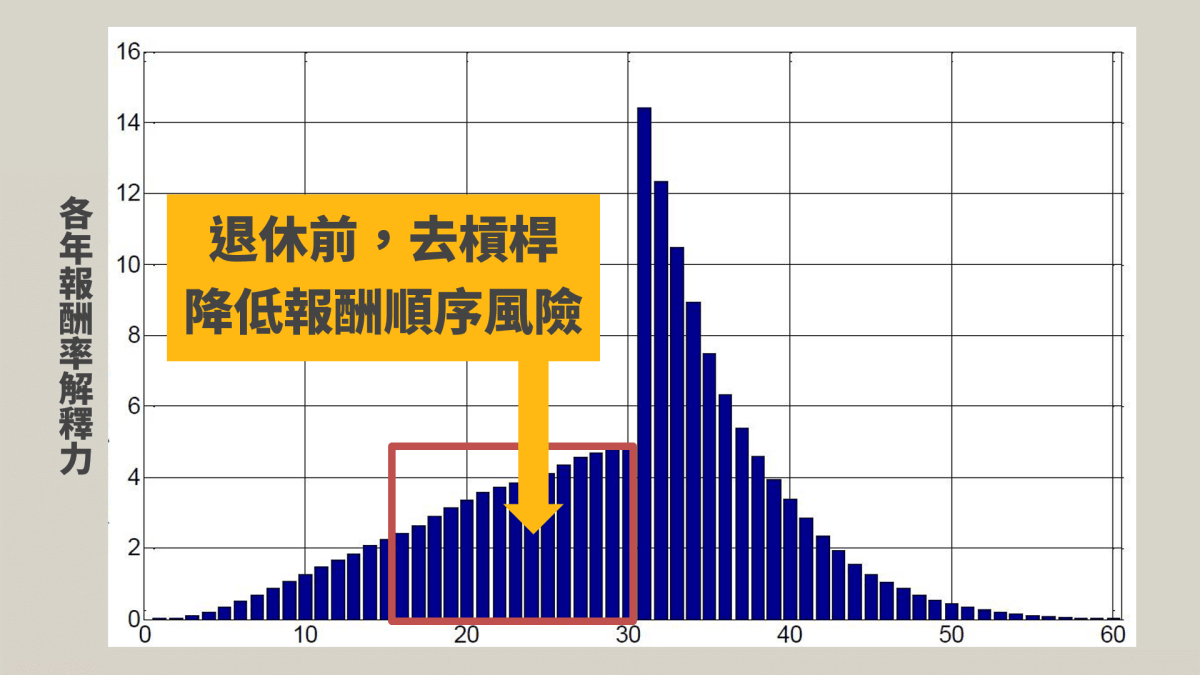 各年報酬率解釋力

退休前，去槓桿
降低報酬順序風險

16
14
12
10
8
6
4
2
0

0 10 20 30 40 50 60